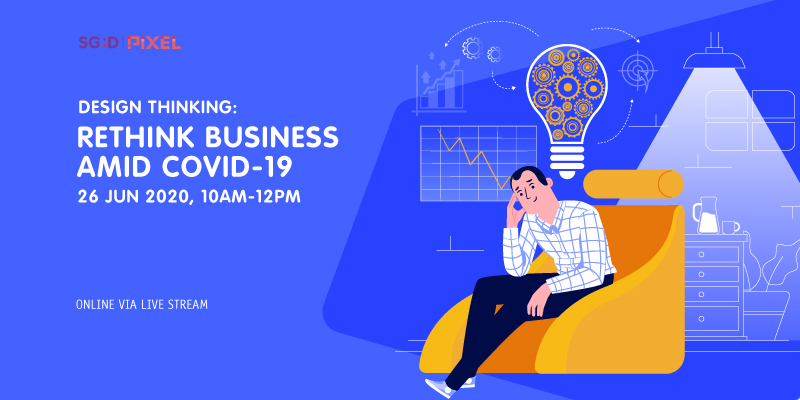 SG:D | PIXEL

DESIGN THINKING:
RETHINK BUSINESS AMID COVID-19
26 JUN 2020, 10AM-12PM

ONLINE VIA LIVE STREAM